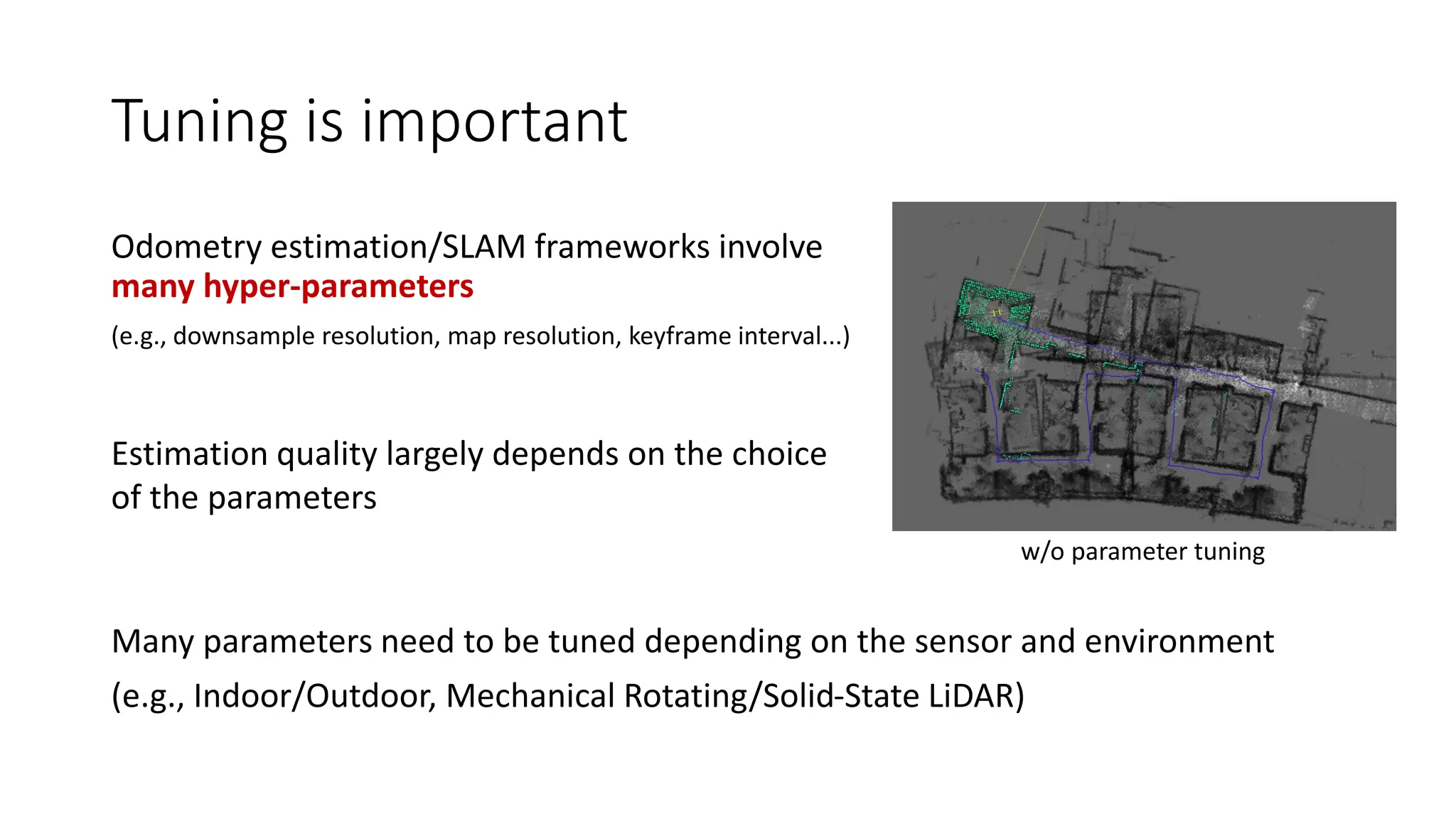 Tuning is important

Odometry estimation/SLAM frameworks involve many hyper-parameters

(e.g., downsample resolution, map resolution, keyframe interval...)

Estimation quality largely depends on the choice of the parameters

w/o parameter tuning

Many parameters need to be tuned depending on the sensor and environment

(e.g., Indoor/Outdoor, Mechanical Rotating/Solid-State LiDAR)